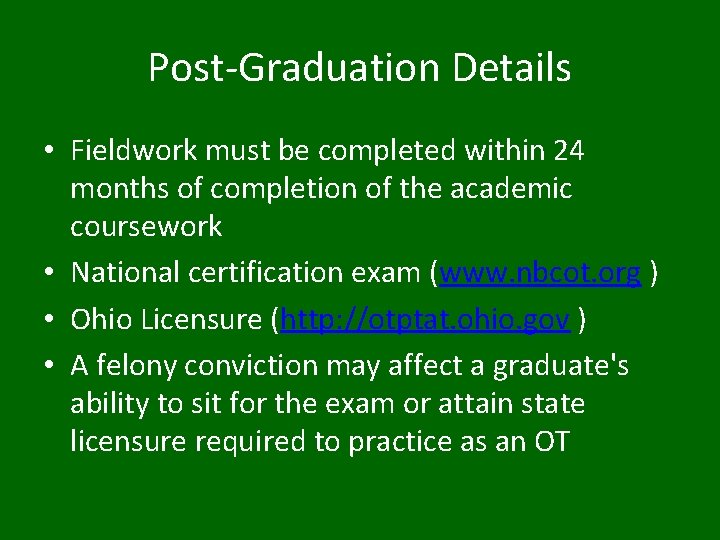 Post-Graduation Details

• Fieldwork must be completed within 24 months of completion of the academic coursework
• National certification exam (www.nbcot.org )
• Ohio Licensure (http://otptat.ohio.gov )
• A felony conviction may affect a graduate's ability to sit for the exam or attain state licensure required to practice as an OT